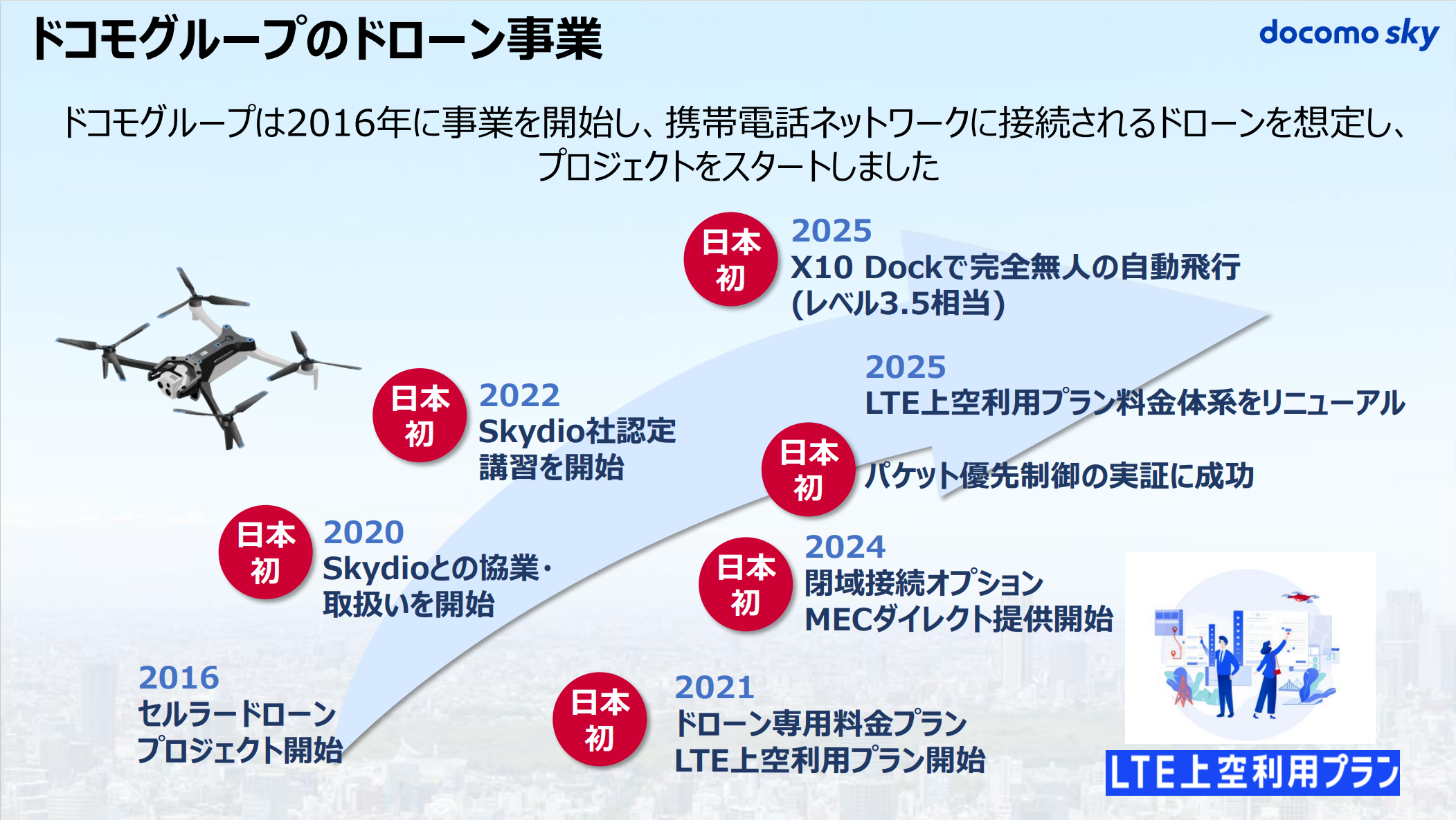 ドコモグループのドローン事業

docomo sky

ドコモグループは2016年に事業を開始し、携帯電話ネットワークに接続されるドローンを想定し、プロジェクトをスタートしました

日本初
2025
X10 Dockで完全無人の自動飛行
(レベル3.5相当)

2025
LTE上空利用プラン料金体系をリニューアル

日本初
パケット優先制御の実証に成功

日本初
2022
Skydio社認定
講習を開始

日本初
2020
Skydioとの協業・
取扱いを開始

日本初
2024
閉域接続オプション
MECダイレクト提供開始

2016
セルラードローン
プロジェクト開始

日本初
2021
ドローン専用料金プラン
LTE上空利用プラン開始

LTE上空利用プラン